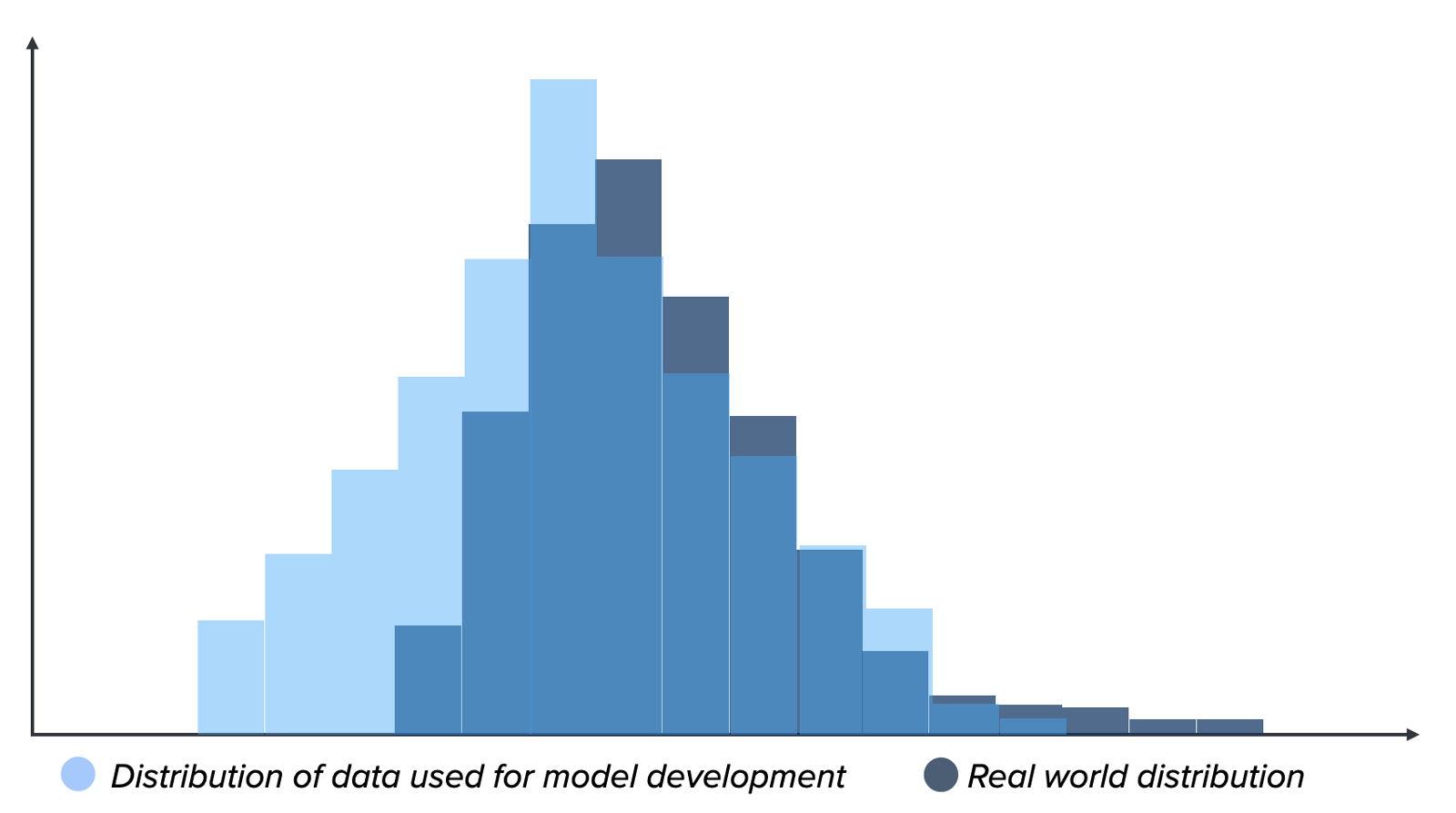 Distribution of data used for model development

Real world distribution